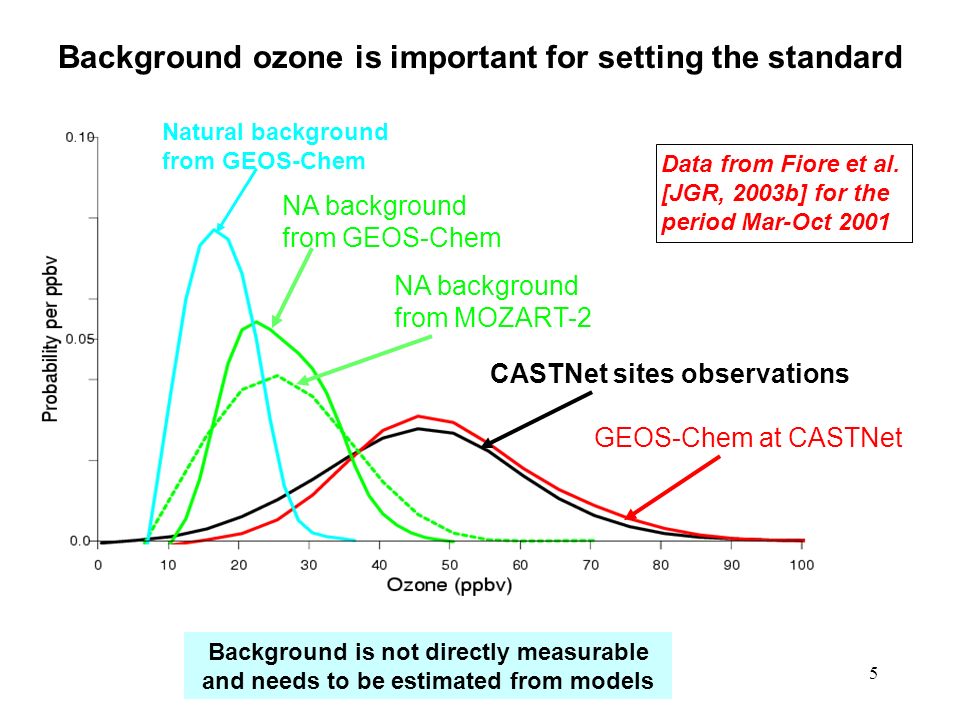 Background ozone is important for setting the standard

Natural background from GEOS-Chem

NA background from GEOS-Chem

NA background from MOZART-2

Data from Fiore et al. [JGR, 2003b] for the period Mar-Oct 2001

CASTNet sites observations

GEOS-Chem at CASTNet

Probability per ppbv

0.10

0.05

0.0

0 10 20 30 40 50 60 70 80 90 100

Ozone (ppbv)

Background is not directly measurable and needs to be estimated from models

5